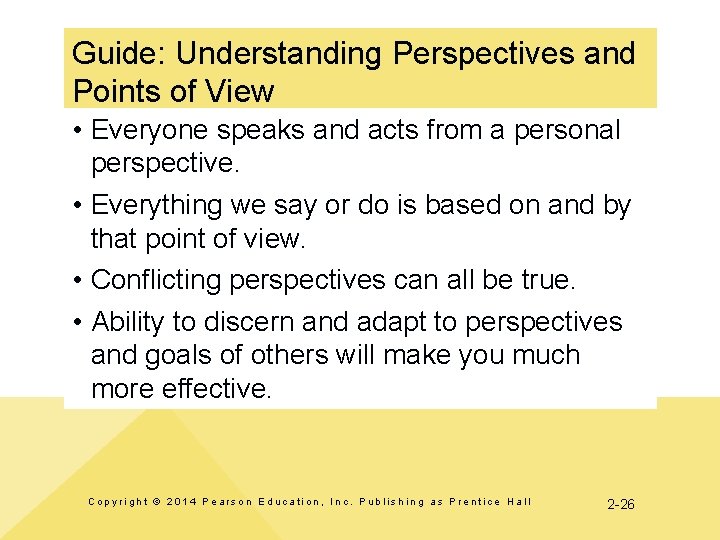 Guide: Understanding Perspectives and Points of View

• Everyone speaks and acts from a personal perspective.

• Everything we say or do is based on and by that point of view.

• Conflicting perspectives can all be true.

• Ability to discern and adapt to perspectives and goals of others will make you much more effective.

Copyright © 2014 Pearson Education, Inc. Publishing as Prentice Hall

2-26